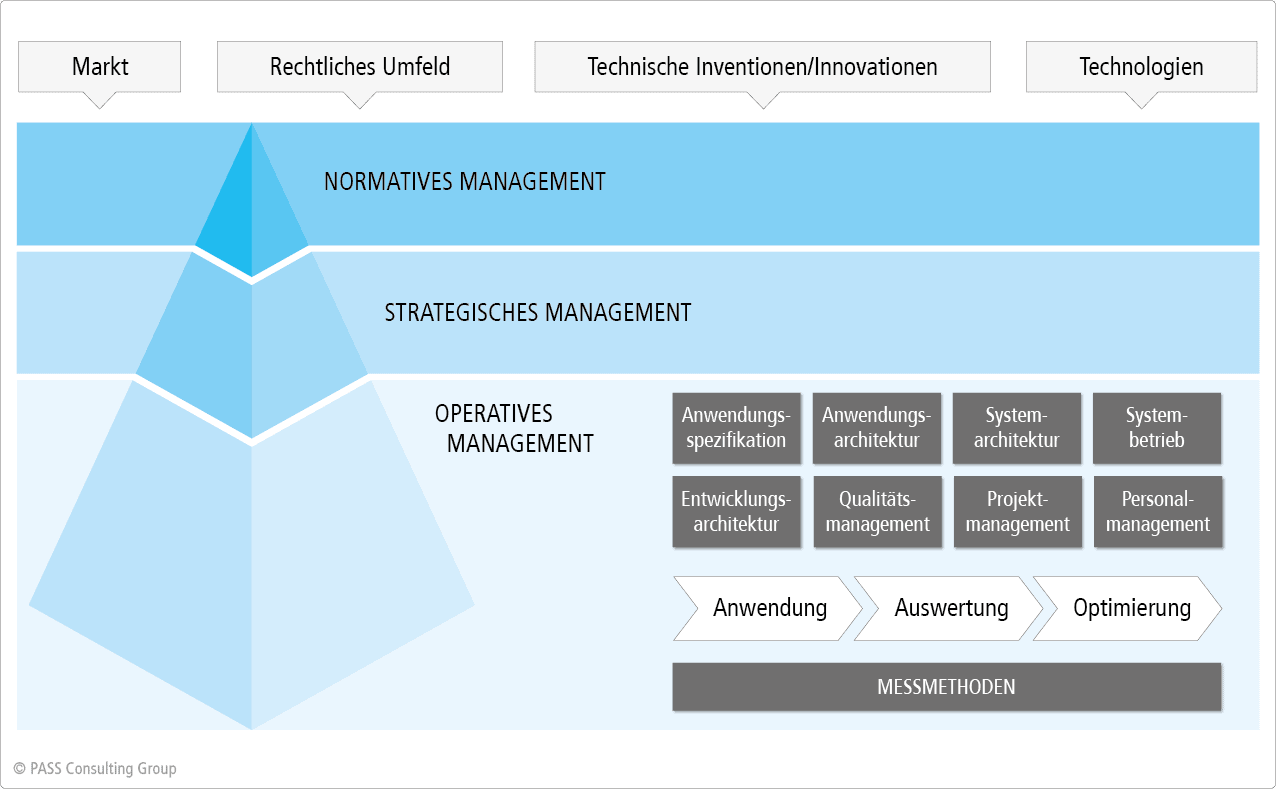 Markt

Rechtliches Umfeld

Technische Inventionen/Innovationen

Technologien

NORMATIVES MANAGEMENT

STRATEGISCHES MANAGEMENT

OPERATIVES MANAGEMENT

Anwendungsspezifikation

Anwendungsarchitektur

Systemarchitektur

Systembetrieb

Entwicklungsarchitektur

Qualitätsmanagement

Projektmanagement

Personalmanagement

Anwendung

Auswertung

Optimierung

MESSMETHODEN

© PASS Consulting Group